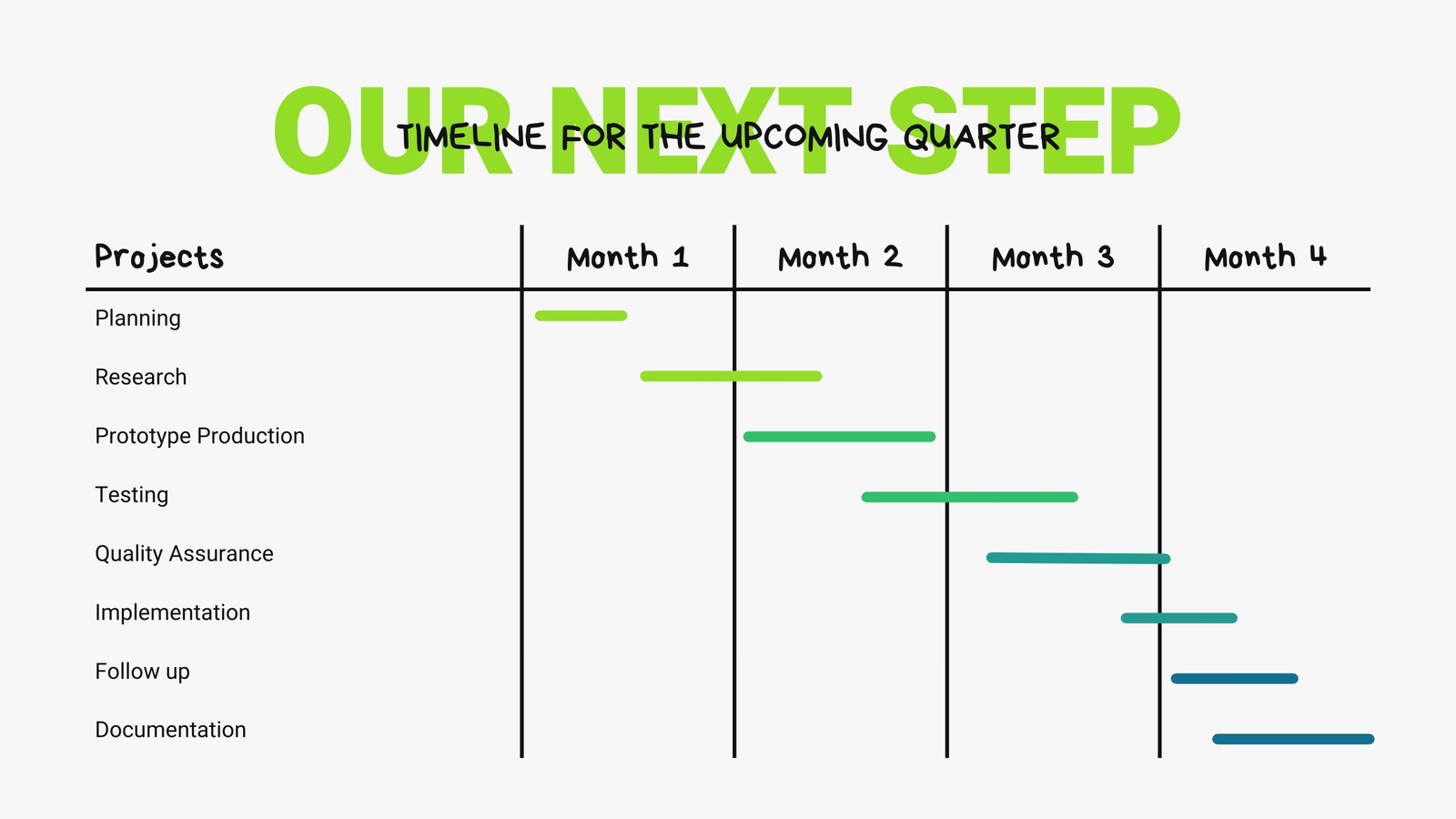 OUR NEXT STEP

TIMELINE FOR THE UPCOMING QUARTER

| Projects | Month 1 | Month 2 | Month 3 | Month 4 |
|---|---|---|---|---|
| Planning | | | | |
| Research | | | | |
| Prototype Production | | | | |
| Testing | | | | |
| Quality Assurance | | | | |
| Implementation | | | | |
| Follow up | | | | |
| Documentation | | | | |